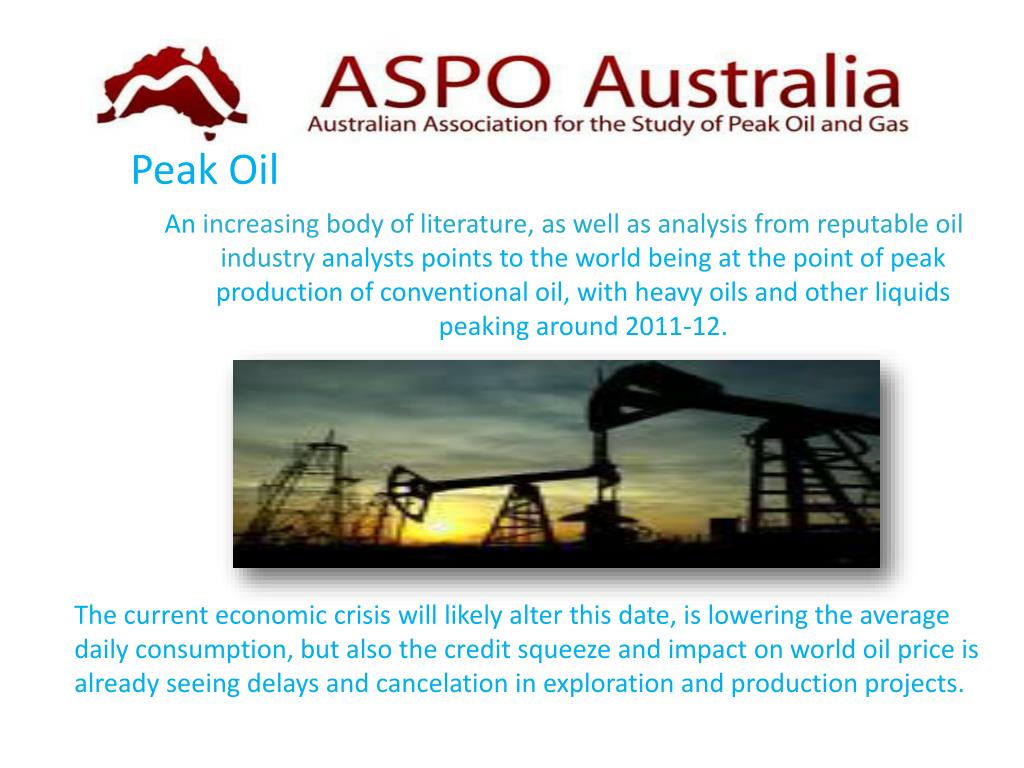 ASPO Australia
Australian Association for the Study of Peak Oil and Gas

Peak Oil

An increasing body of literature, as well as analysis from reputable oil industry analysts points to the world being at the point of peak production of conventional oil, with heavy oils and other liquids peaking around 2011-12.

The current economic crisis will likely alter this date, is lowering the average daily consumption, but also the credit squeeze and impact on world oil price is already seeing delays and cancelation in exploration and production projects.